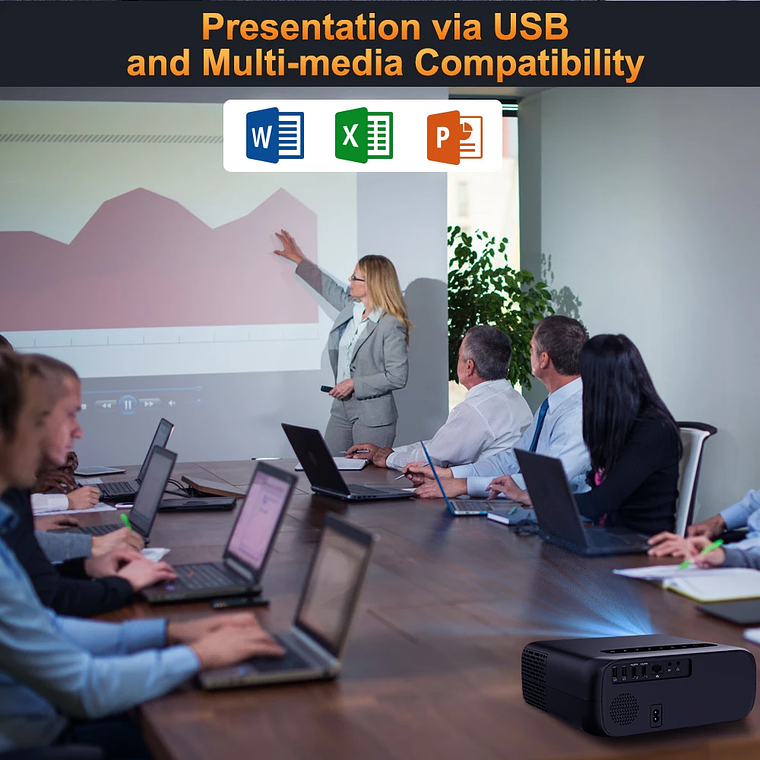 Presentation via USB and Multi-media Compatibility

W

X

P